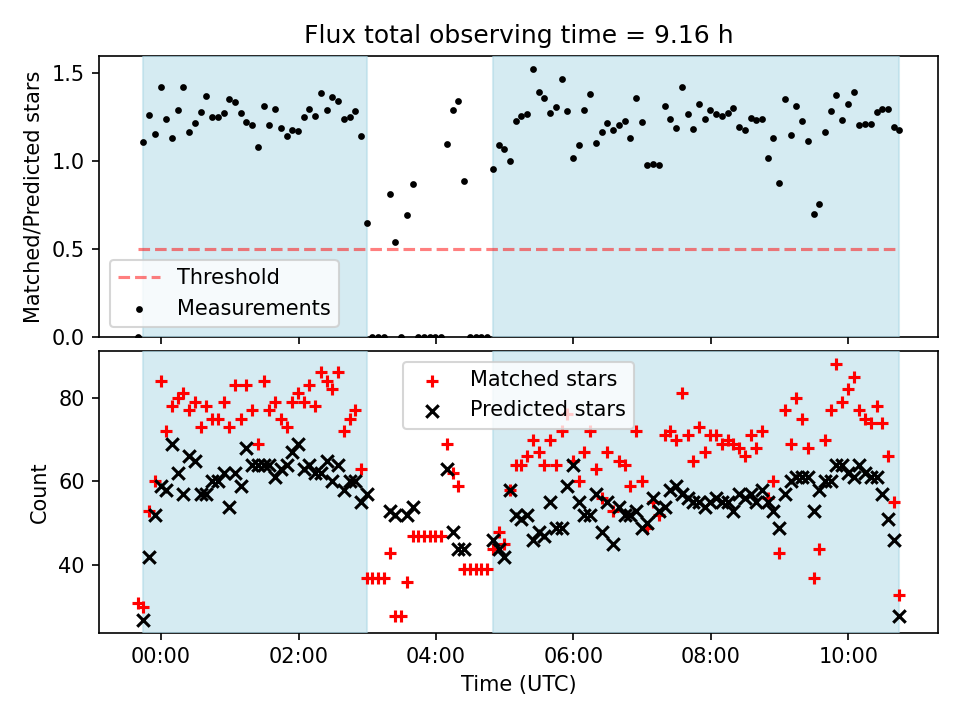 Flux total observing time = 9.16 h

Matched/Predicted stars

1.5
1.0
0.5
0.0

Threshold
Measurements

Count

80
60
40

Matched stars
Predicted stars

00:00
02:00
04:00
06:00
08:00
10:00

Time (UTC)